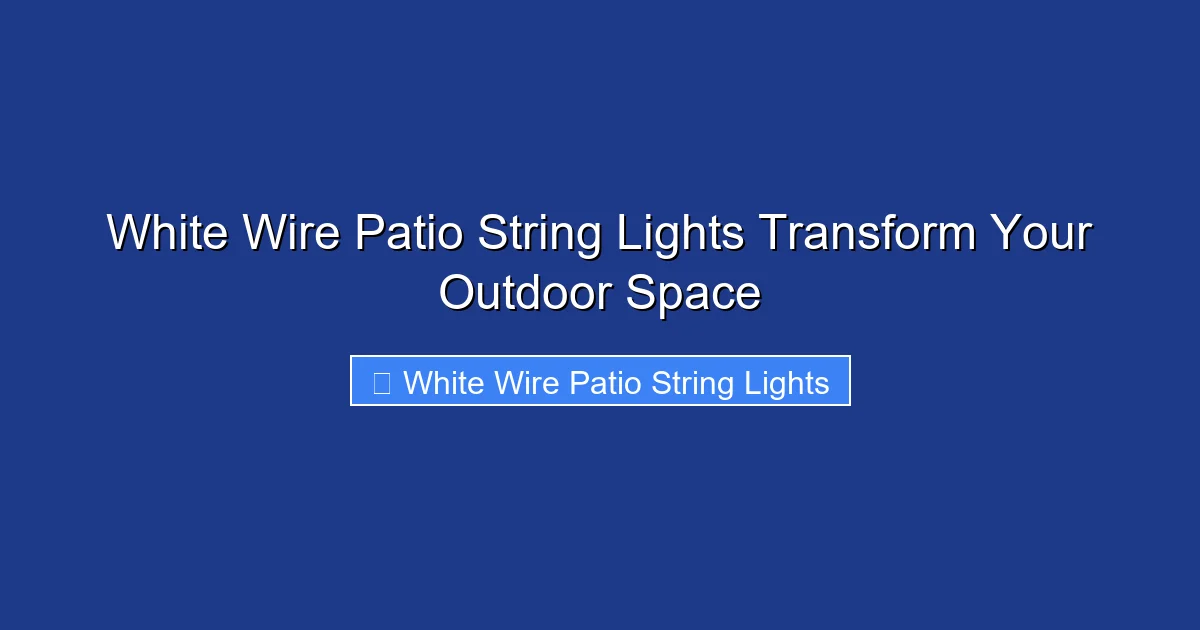 White Wire Patio String Lights Transform Your Outdoor Space

White Wire Patio String Lights